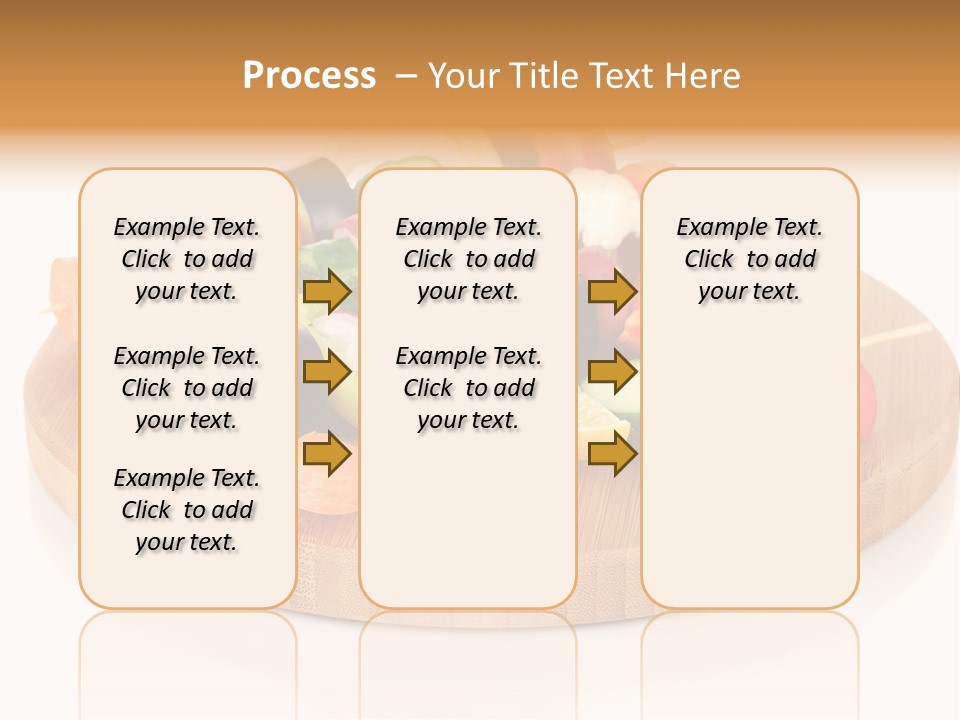 Process – Your Title Text Here

Example Text. Click to add your text.

Example Text. Click to add your text.

Example Text. Click to add your text.

Example Text. Click to add your text.

Example Text. Click to add your text.

Example Text. Click to add your text.